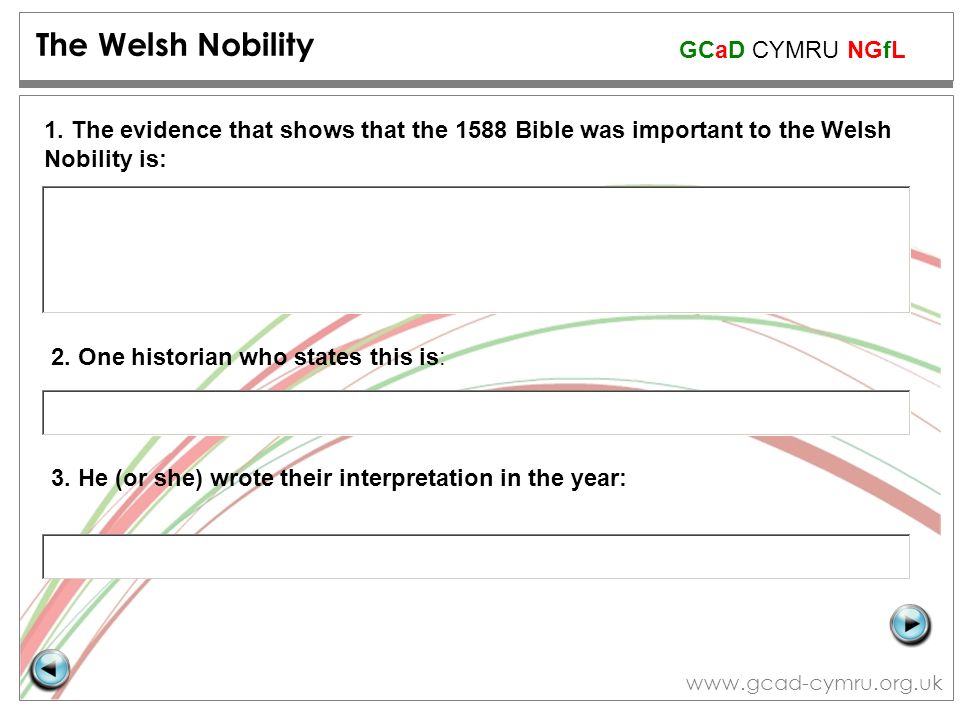 The Welsh Nobility

GCaD CYMRU NGfL

1. The evidence that shows that the 1588 Bible was important to the Welsh Nobility is:

2. One historian who states this is:

3. He (or she) wrote their interpretation in the year:

www.gcad-cymru.org.uk